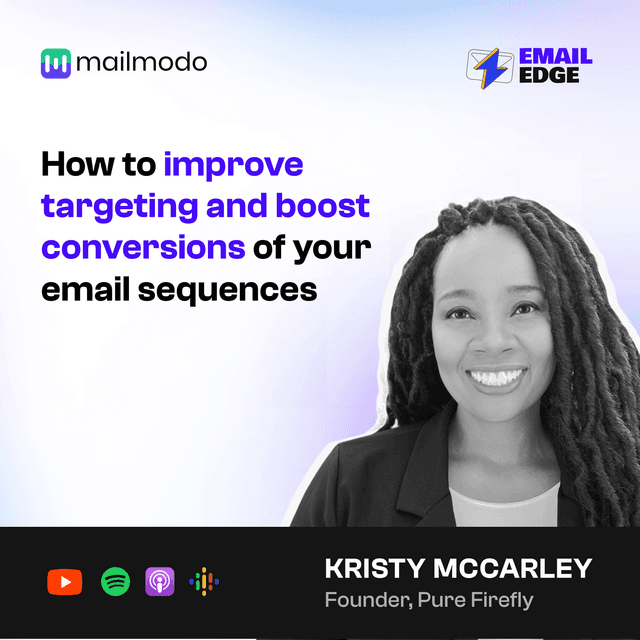 mailmodo

EMAIL EDGE

How to improve targeting and boost conversions of your email sequences

KRISTY MCCARLEY
Founder, Pure Firefly